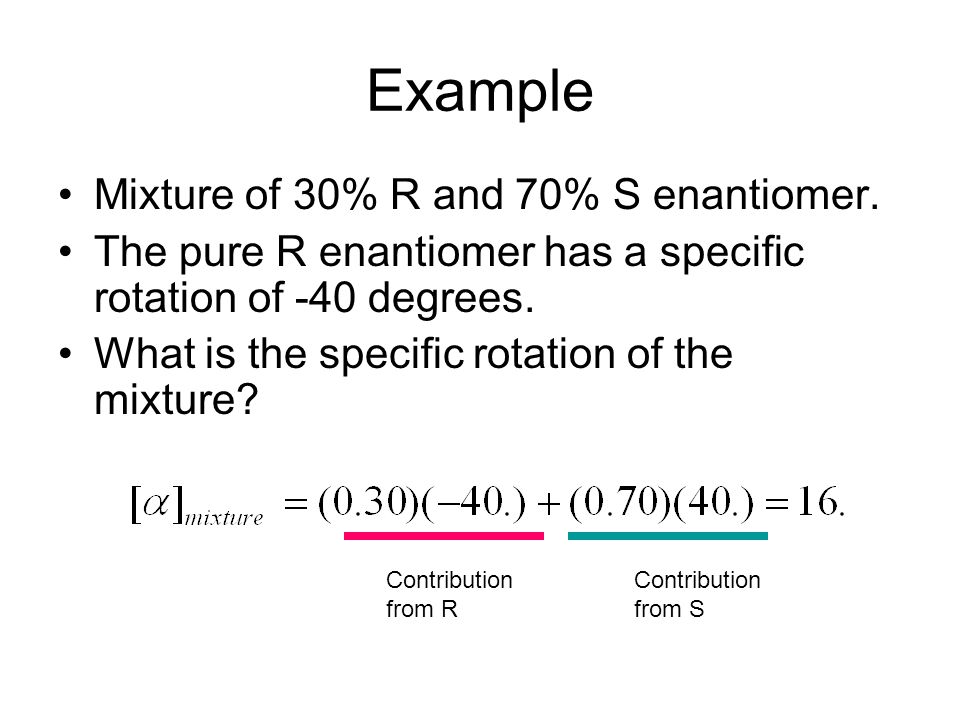 Example

• Mixture of 30% R and 70% S enantiomer.
• The pure R enantiomer has a specific rotation of -40 degrees.
• What is the specific rotation of the mixture?

$[\alpha]_{mixture} = (0.30)(-40.) + (0.70)(40.) = 16.$

Contribution from R

Contribution from S